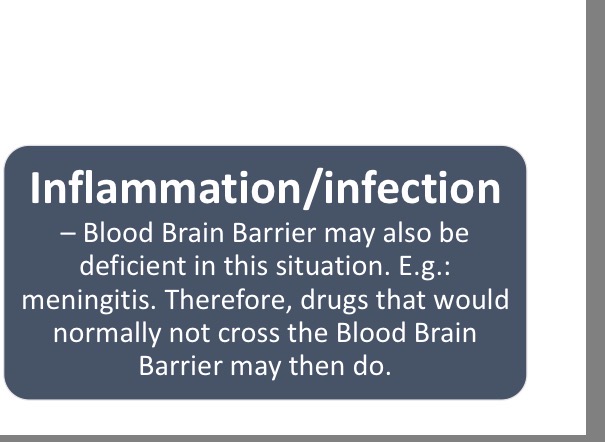 Inflammation/infection

– Blood Brain Barrier may also be deficient in this situation. E.g.: meningitis. Therefore, drugs that would normally not cross the Blood Brain Barrier may then do.